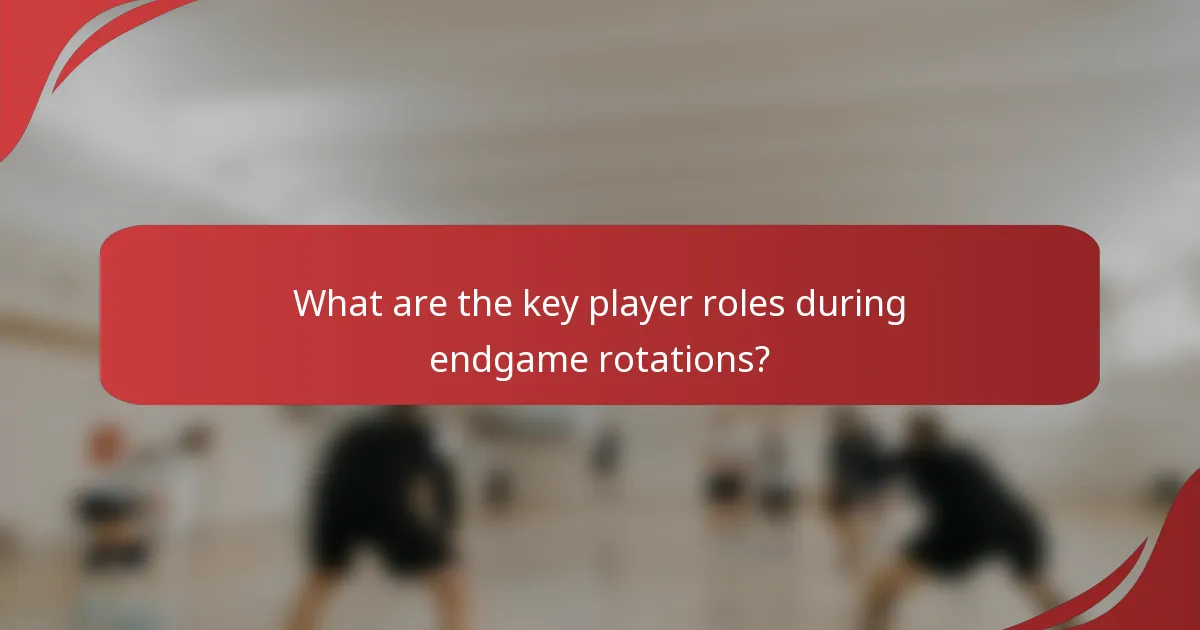 What are the key player roles during endgame rotations?